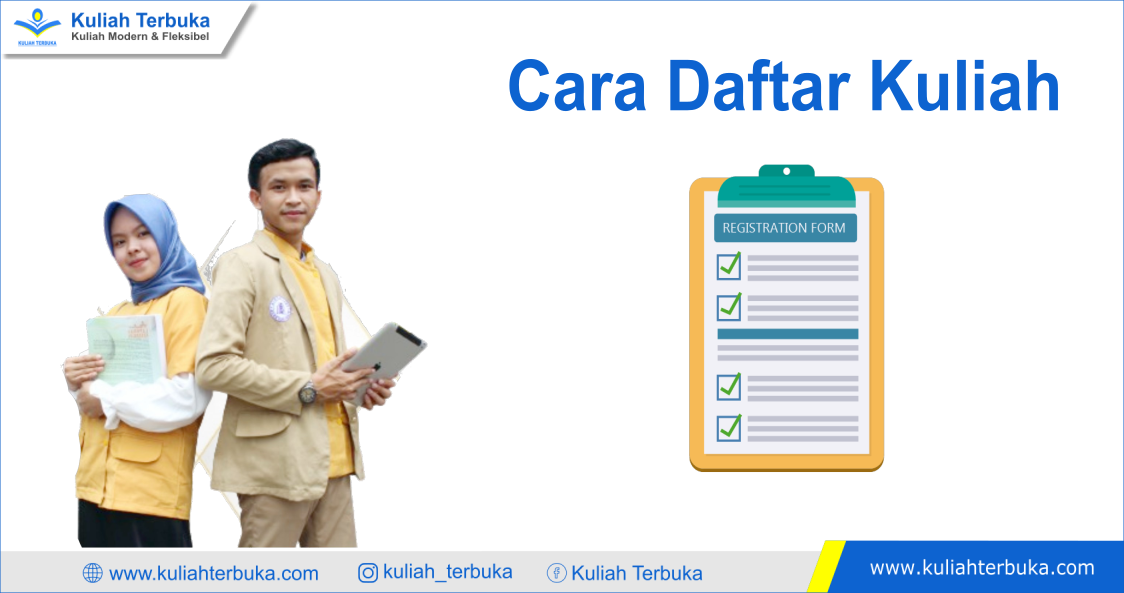 KULIAH TERBUKA
Kuliah Terbuka
Kuliah Modern & Fleksibel

Cara Daftar Kuliah

REGISTRATION FORM

www.kuliahterbuka.com
kuliah_terbuka
Kuliah Terbuka
www.kuliahterbuka.com